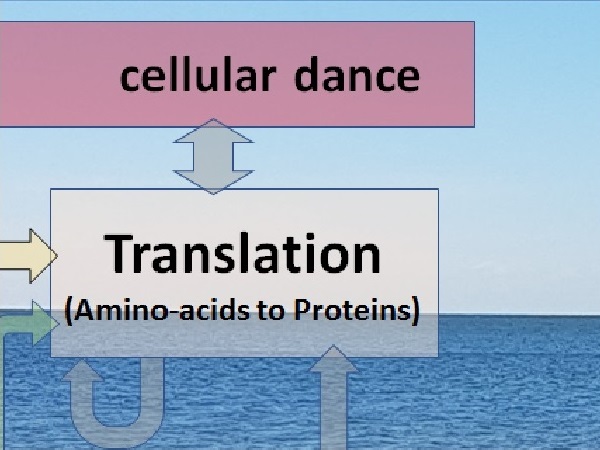 cellular dance

Translation
(Amino-acids to Proteins)